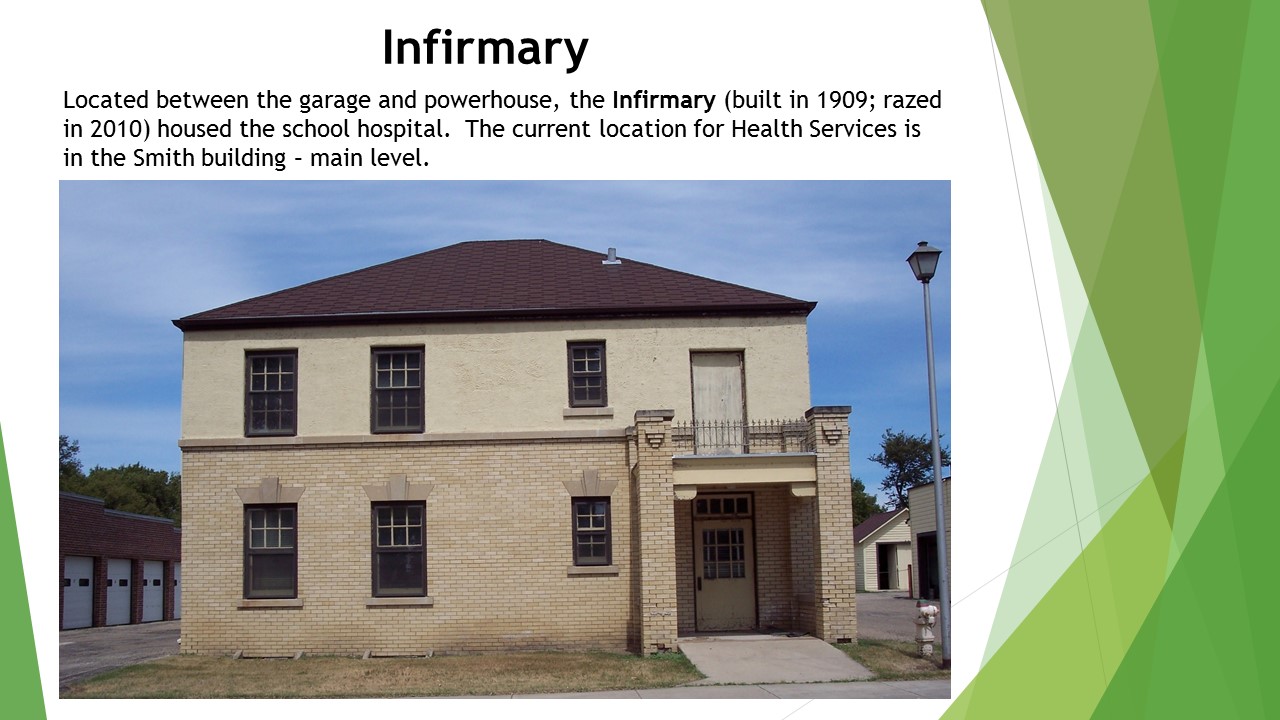 Infirmary

Located between the garage and powerhouse, the Infirmary (built in 1909; razed in 2010) housed the school hospital. The current location for Health Services is in the Smith building – main level.